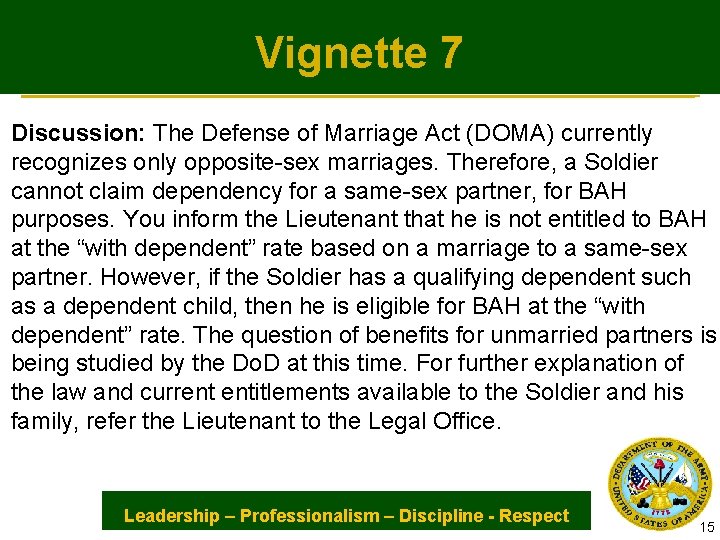 Vignette 7

Discussion: The Defense of Marriage Act (DOMA) currently recognizes only opposite-sex marriages. Therefore, a Soldier cannot claim dependency for a same-sex partner, for BAH purposes. You inform the Lieutenant that he is not entitled to BAH at the “with dependent” rate based on a marriage to a same-sex partner. However, if the Soldier has a qualifying dependent such as a dependent child, then he is eligible for BAH at the “with dependent” rate. The question of benefits for unmarried partners is being studied by the DoD at this time. For further explanation of the law and current entitlements available to the Soldier and his family, refer the Lieutenant to the Legal Office.

Leadership – Professionalism – Discipline - Respect

DEPARTMENT OF THE ARMY
UNITED STATES OF AMERICA
1775

15